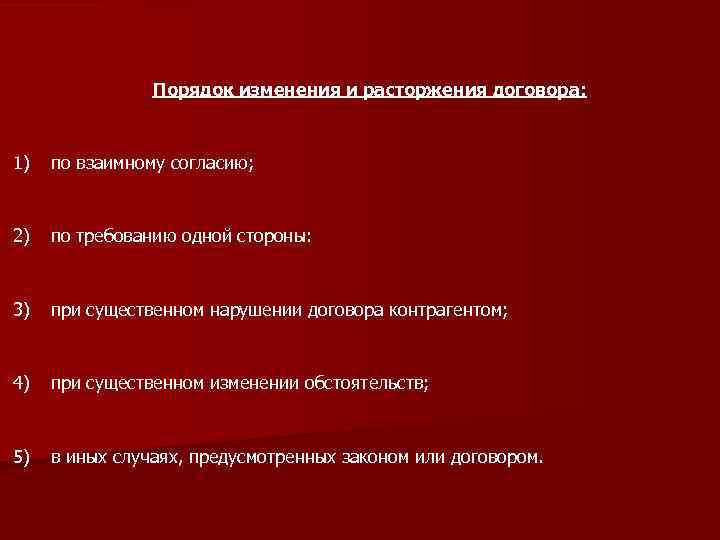 Порядок изменения и расторжения договора:

1) по взаимному согласию;

2) по требованию одной стороны:

3) при существенном нарушении договора контрагентом;

4) при существенном изменении обстоятельств;

5) в иных случаях, предусмотренных законом или договором.